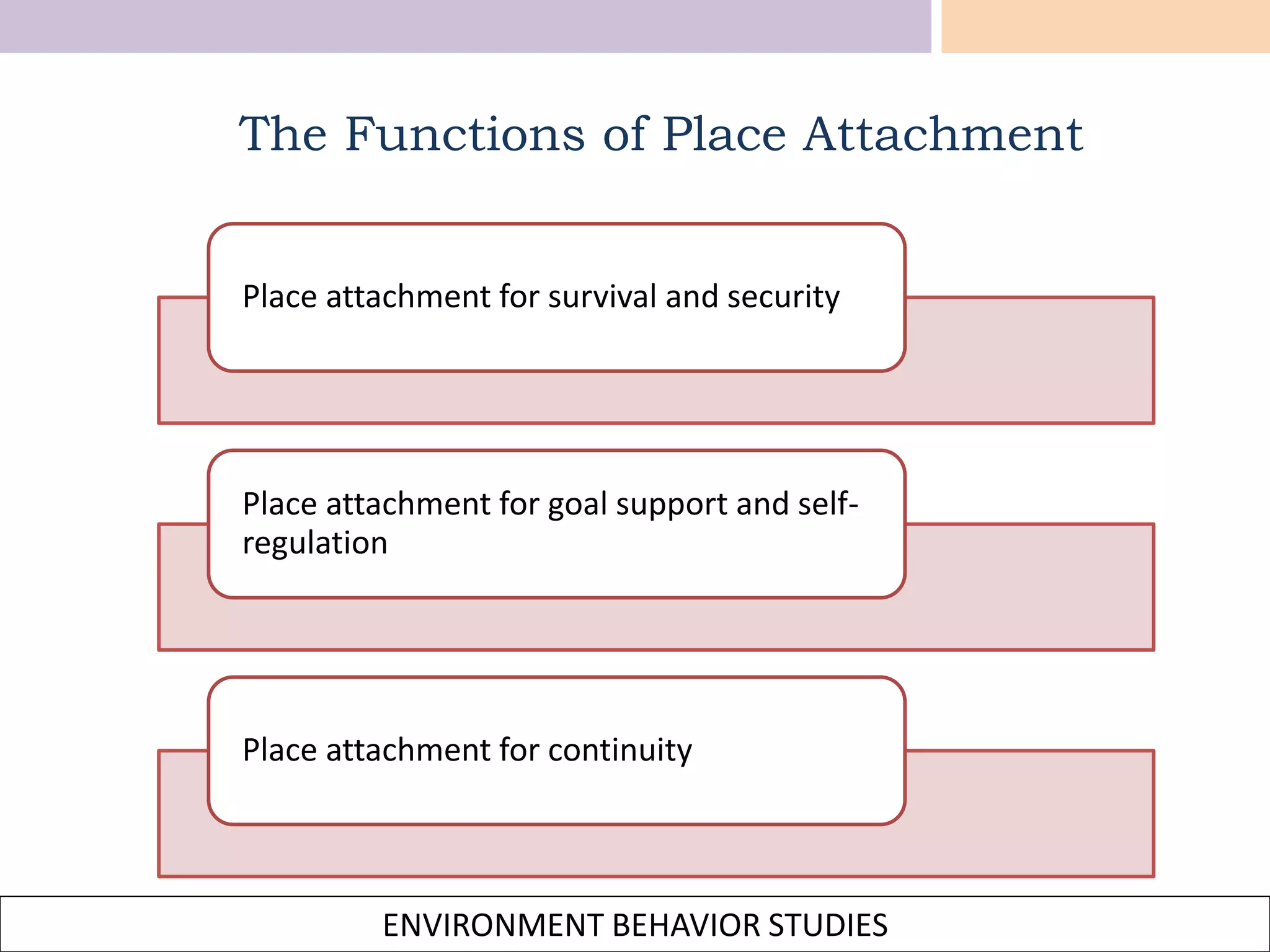 The Functions of Place Attachment

Place attachment for survival and security

Place attachment for goal support and self-regulation

Place attachment for continuity

ENVIRONMENT BEHAVIOR STUDIES